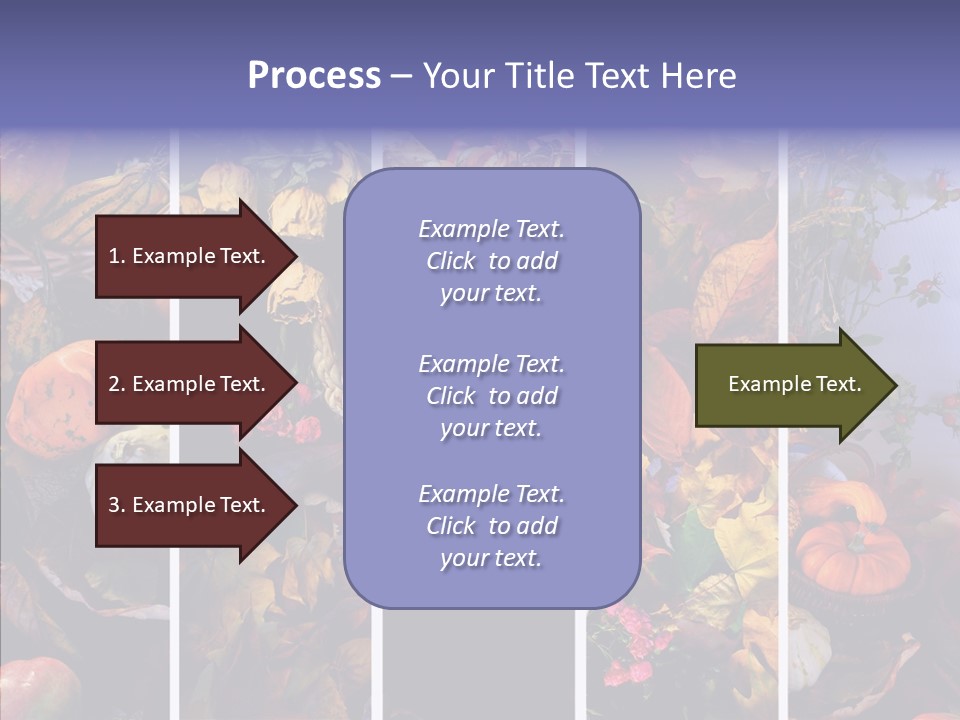 Process – Your Title Text Here

1. Example Text.

2. Example Text.

3. Example Text.

Example Text. Click to add your text.

Example Text. Click to add your text.

Example Text. Click to add your text.

Example Text.